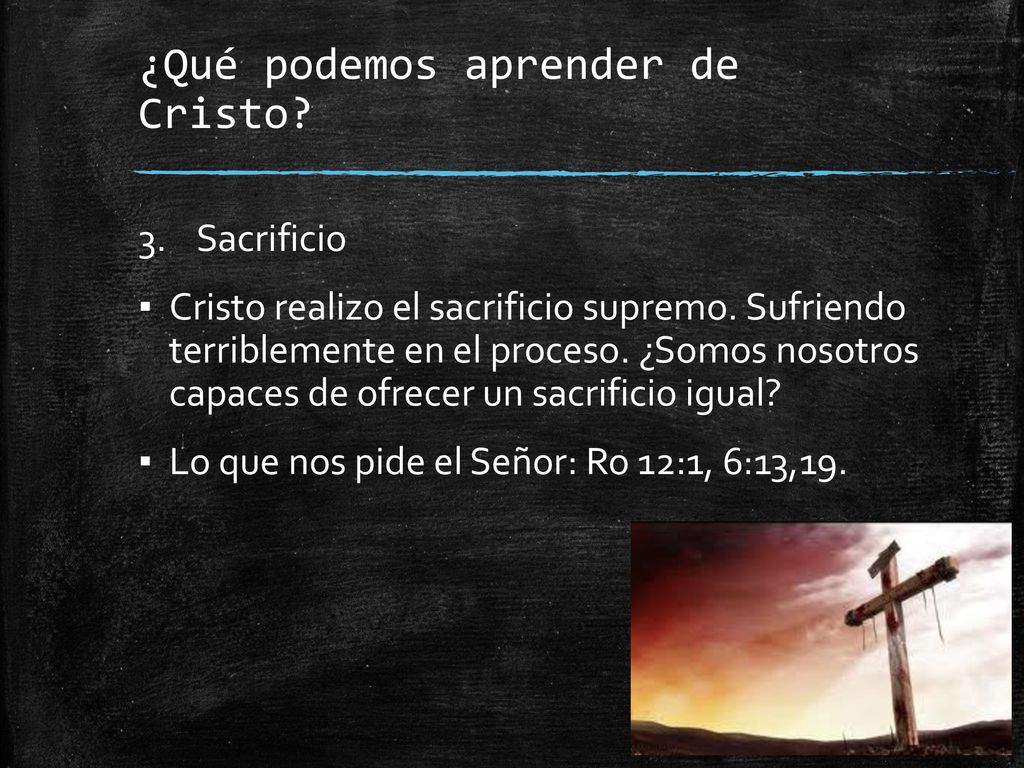 ¿Qué podemos aprender de Cristo?

3. Sacrificio

▪ Cristo realizo el sacrificio supremo. Sufriendo terriblemente en el proceso. ¿Somos nosotros capaces de ofrecer un sacrificio igual?

▪ Lo que nos pide el Señor: Ro 12:1, 6:13,19.